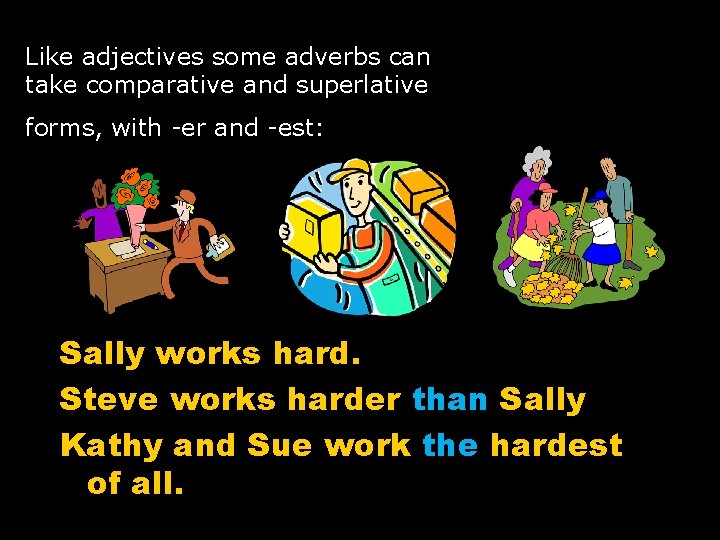 Like adjectives some adverbs can take comparative and superlative forms, with -er and -est:

Sally works hard.
Steve works harder than Sally
Kathy and Sue work the hardest of all.